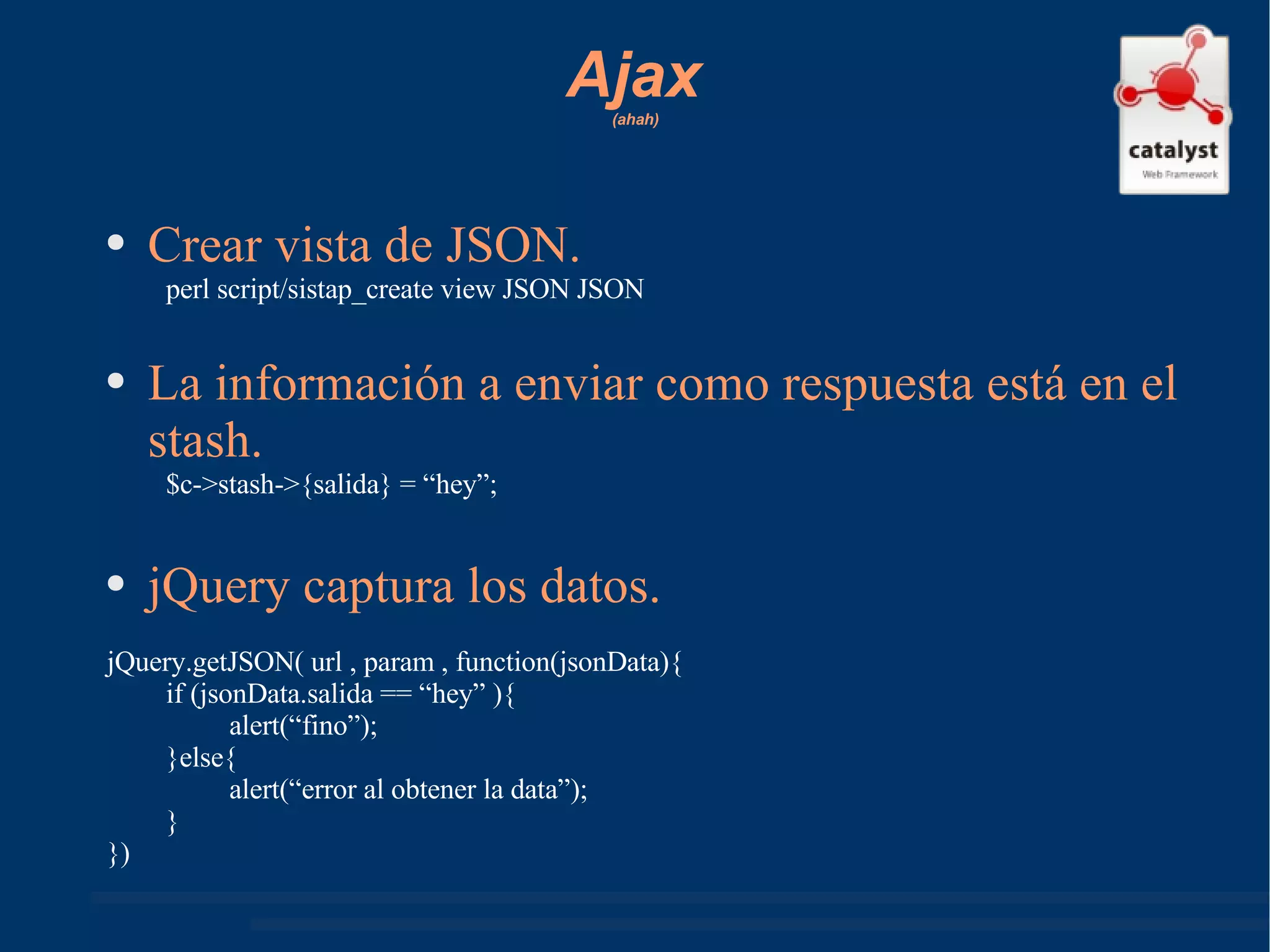 Ajax
(ahah)

catalyst
Web Framework

• Crear vista de JSON.
perl script/sistap_create view JSON JSON

• La información a enviar como respuesta está en el stash.
$c->stash->{salida} = “hey”;

• jQuery captura los datos.

jQuery.getJSON( url , param , function(jsonData){
if (jsonData.salida == “hey” ){
alert(“fino”);
}else{
alert(“error al obtener la data”);
}
})